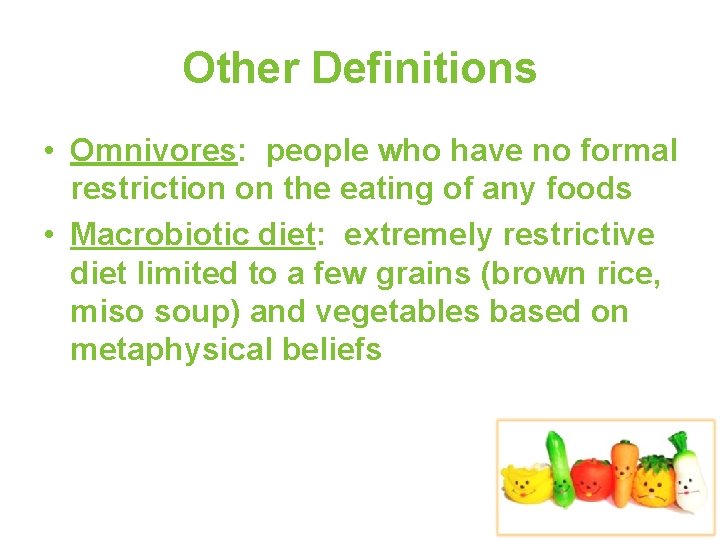 Other Definitions

• Omnivores: people who have no formal restriction on the eating of any foods

• Macrobiotic diet: extremely restrictive diet limited to a few grains (brown rice, miso soup) and vegetables based on metaphysical beliefs